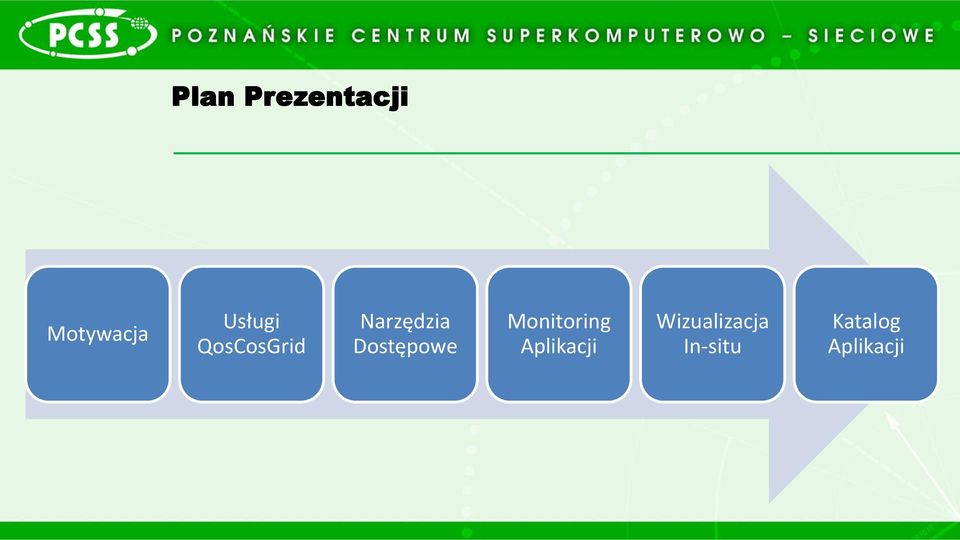 PCSS POZNAŃSKIE CENTRUM SUPERKOMPUTEROWO – SIECIOWE

Plan Prezentacji

Motywacja

Usługi QosCosGrid

Narzędzia Dostępowe

Monitoring Aplikacji

Wizualizacja In-situ

Katalog Aplikacji